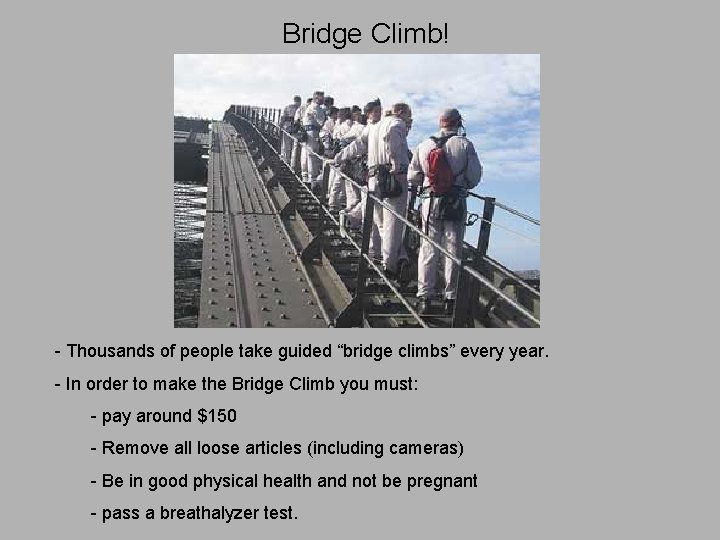 Bridge Climb!

- Thousands of people take guided “bridge climbs” every year.

- In order to make the Bridge Climb you must:

- pay around \$150

- Remove all loose articles (including cameras)

- Be in good physical health and not be pregnant

- pass a breathalyzer test.